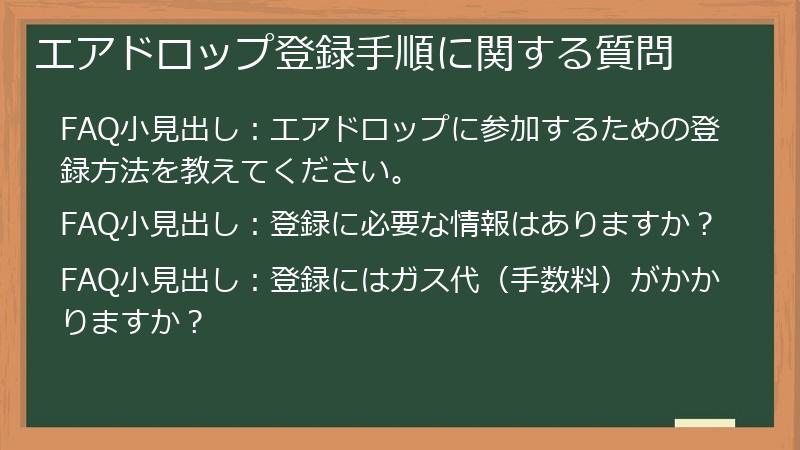 エアドロップ登録手順に関する質問

FAQ小見出し：エアドロップに参加するための登録方法を教えてください。

FAQ小見出し：登録に必要な情報はありますか？

FAQ小見出し：登録にはガス代（手数料）がかかりますか？